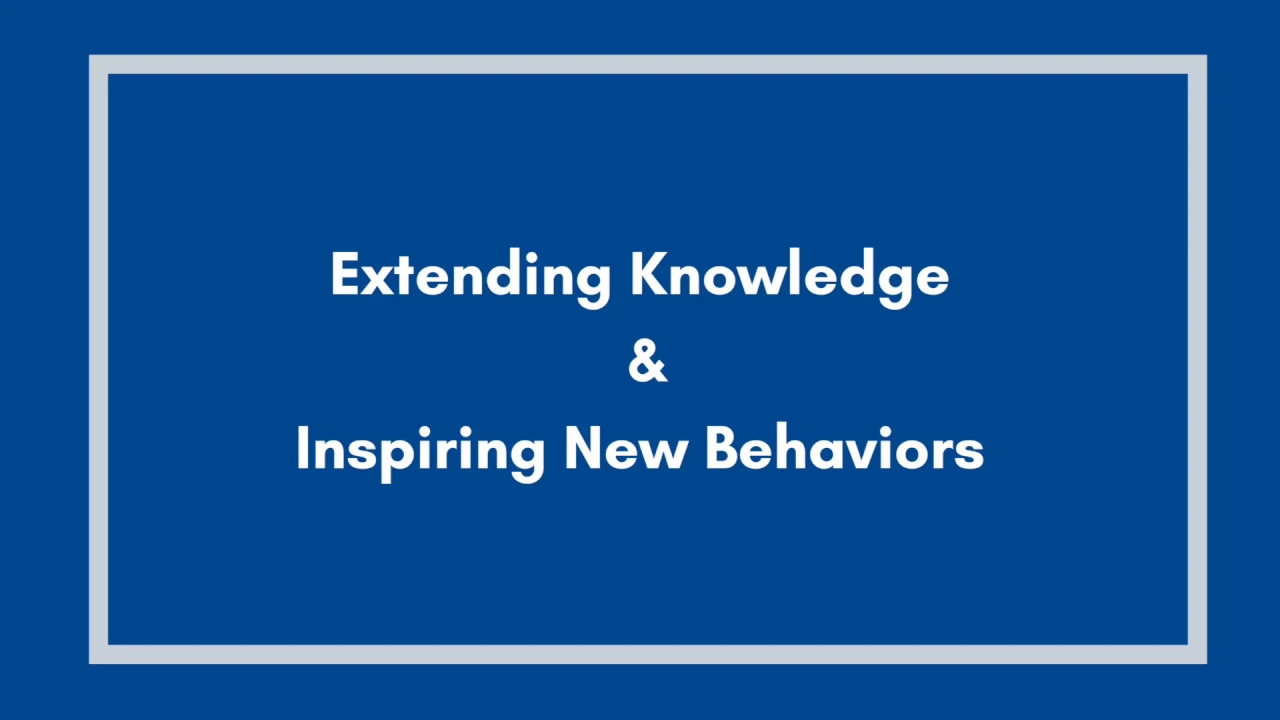 Extending Knowledge
&
Inspiring New Behaviors